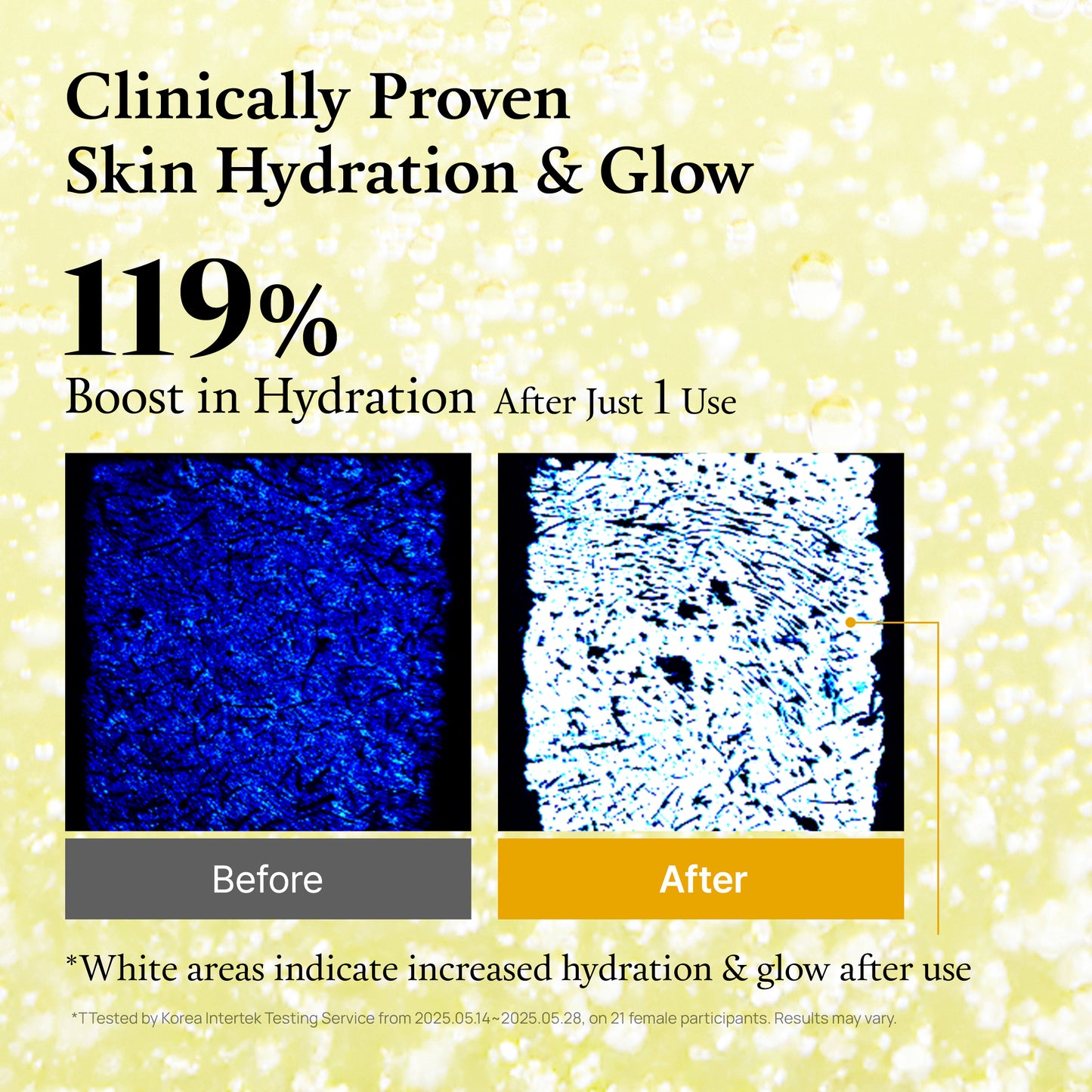 Clinically Proven
Skin Hydration & Glow

119%
Boost in Hydration After Just 1 Use

Before

After

*White areas indicate increased hydration & glow after use

*TTested by Korea Intertek Testing Service from 2025.05.14~2025.05.28, on 21 female participants. Results may vary.